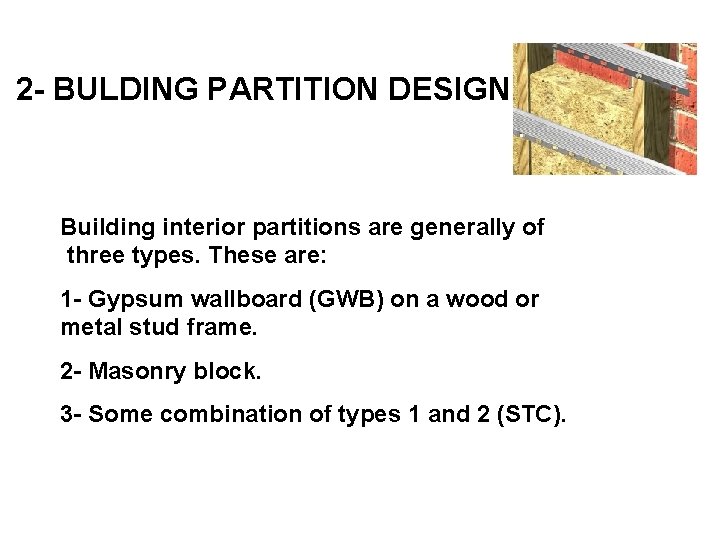 2- BULDING PARTITION DESIGN

Building interior partitions are generally of three types. These are:

1- Gypsum wallboard (GWB) on a wood or metal stud frame.

2- Masonry block.

3- Some combination of types 1 and 2 (STC).